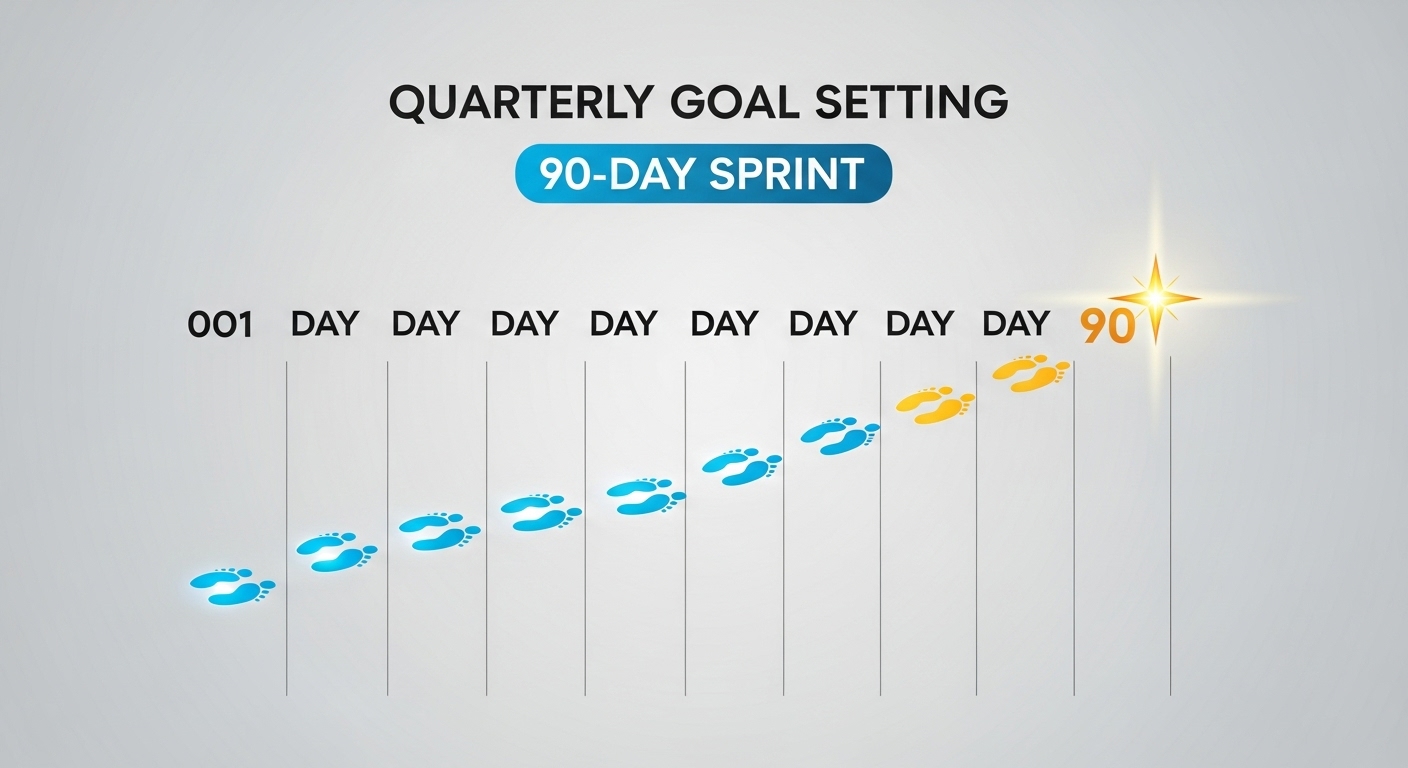 QUARTERLY GOAL SETTING

90-DAY SPRINT

001 DAY DAY DAY DAY DAY DAY DAY DAY 90